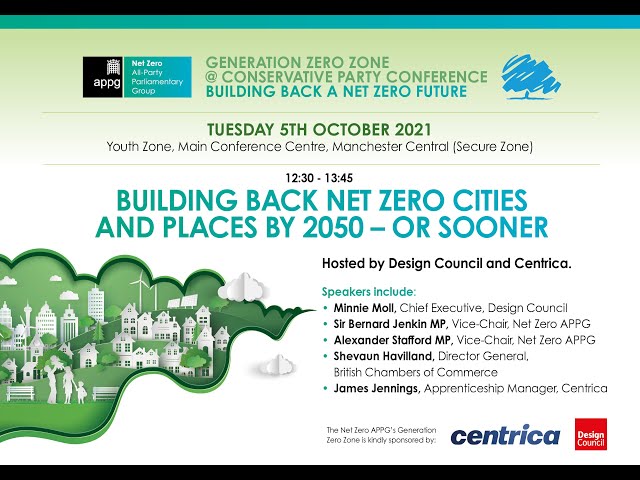 appg

Net Zero All-Party Parliamentary Group

GENERATION ZERO ZONE @ CONSERVATIVE PARTY CONFERENCE BUILDING BACK A NET ZERO FUTURE

TUESDAY 5TH OCTOBER 2021
Youth Zone, Main Conference Centre, Manchester Central (Secure Zone)

12:30 - 13:45
BUILDING BACK NET ZERO CITIES AND PLACES BY 2050 – OR SOONER

Hosted by Design Council and Centrica.

Speakers include:
• Minnie Moll, Chief Executive, Design Council
• Sir Bernard Jenkin MP, Vice-Chair, Net Zero APPG
• Alexander Stafford MP, Vice-Chair, Net Zero APPG
• Shevaun Havilland, Director General, British Chambers of Commerce
• James Jennings, Apprenticeship Manager, Centrica

The Net Zero APPG's Generation Zero Zone is kindly sponsored by:

centrica

Design Council